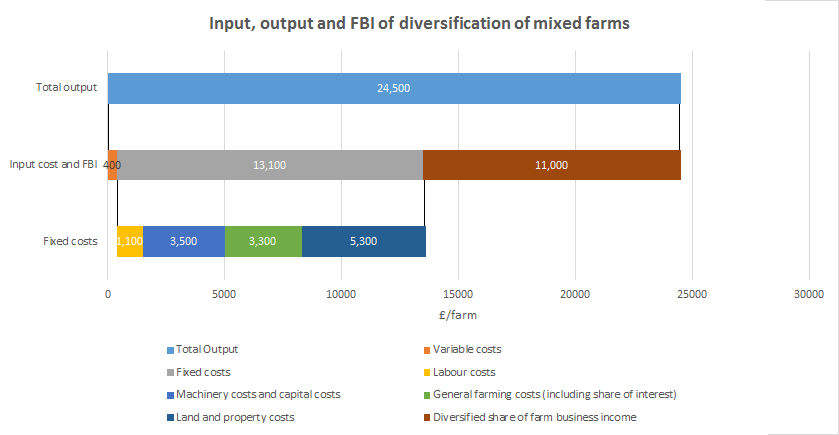 Input, output and FBI of diversification of mixed farms

Total output
24,500

Input cost and FBI
400
13,100
11,000

Fixed costs
1,100
3,500
3,300
5,300

0
5000
10000
15000
20000
25000
30000

£/farm

Total Output
Variable costs
Fixed costs
Labour costs
Machinery costs and capital costs
General farming costs (including share of interest)
Land and property costs
Diversified share of farm business income